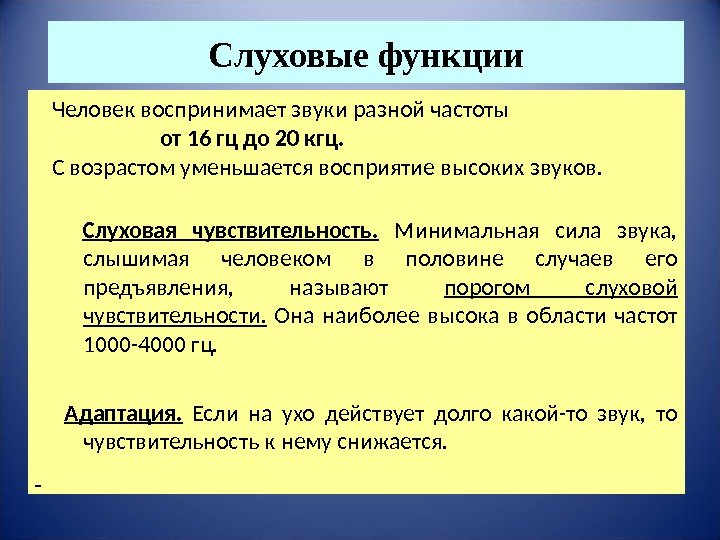 Слуховые функции

Человек воспринимает звуки разной частоты

от 16 гц до 20 кгц.

С возрастом уменьшается восприятие высоких звуков.

Слуховая чувствительность. Минимальная сила звука, слышимая человеком в половине случаев его предъявления, называют порогом слуховой чувствительности. Она наиболее высока в области частот 1000-4000 гц.

Адаптация. Если на ухо действует долго какой-то звук, то чувствительность к нему снижается.

-